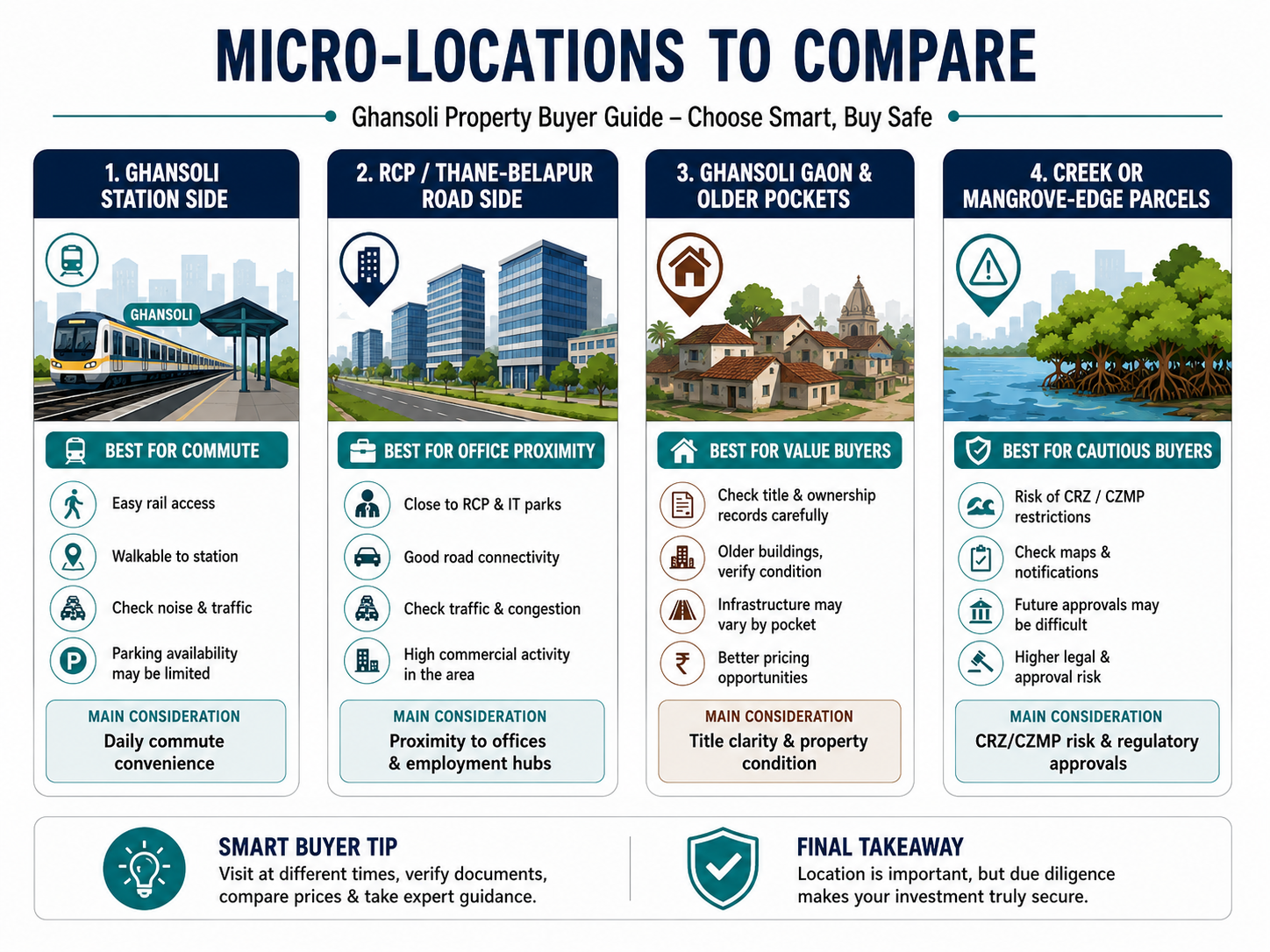 MICRO-LOCATIONS TO COMPARE

Ghansoli Property Buyer Guide – Choose Smart, Buy Safe

1. GHANSOLI STATION SIDE

GHANSOLI

BEST FOR COMMUTE

Easy rail access

Walkable to station

Check noise & traffic

Parking availability may be limited

MAIN CONSIDERATION
Daily commute convenience

2. RCP / THANE-BELAPUR ROAD SIDE

BEST FOR OFFICE PROXIMITY

Close to RCP & IT parks

Good road connectivity

Check traffic & congestion

High commercial activity in the area

MAIN CONSIDERATION
Proximity to offices & employment hubs

3. GHANSOLI GAON & OLDER POCKETS

BEST FOR VALUE BUYERS

Check title & ownership records carefully

Older buildings, verify condition

Infrastructure may vary by pocket

Better pricing opportunities

MAIN CONSIDERATION
Title clarity & property condition

4. CREEK OR MANGROVE-EDGE PARCELS

BEST FOR CAUTIOUS BUYERS

Risk of CRZ / CZMP restrictions

Check maps & notifications

Future approvals may be difficult

Higher legal & approval risk

MAIN CONSIDERATION
CRZ/CZMP risk & regulatory approvals

SMART BUYER TIP
Visit at different times, verify documents, compare prices & take expert guidance.

FINAL TAKEAWAY
Location is important, but due diligence makes your investment truly secure.